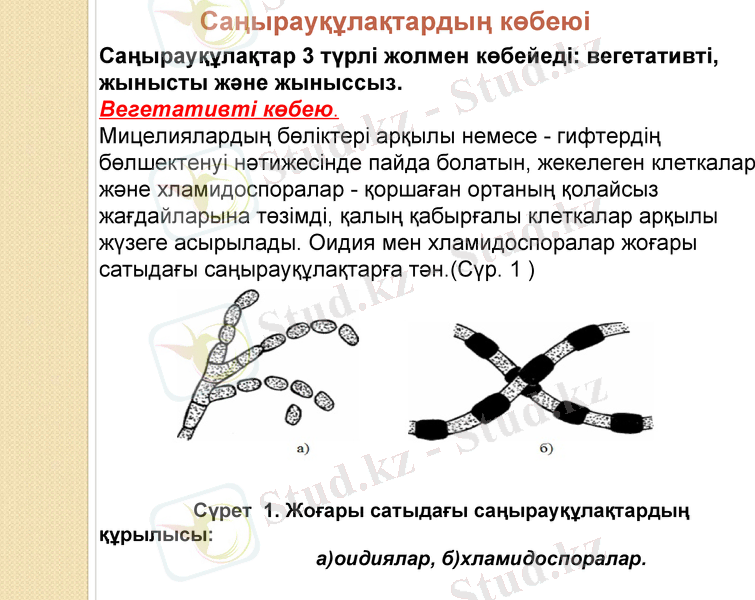 Саңырауқұлақтардың көбеюі

Саңырауқұлақтар 3 түрлі жолмен көбейеді: вегетативті, жынысты және жыныссыз.

Вегетативті көбею.

Мицелиялардың бөліктері арқылы немесе - гифтердің бөлшектенуі нәтижесінде пайда болатын, жекелеген клеткалар және хламидоспоралар - қоршаған ортаның қолайсыз жағдайларына төзімді, қалың қабырғалы клеткалар арқылы жүзеге асырылады. Оидия мен хламидоспоралар жоғары сатыдағы саңырауқұлақтарға тән.(Сүр. 1 )

а)

б)

Сүрет 1. Жоғары сатыдағы саңырауқұлақтардың құрылысы:

а)оидиялар, б)хламидоспоралар.

Stud.kz - Stud.kz